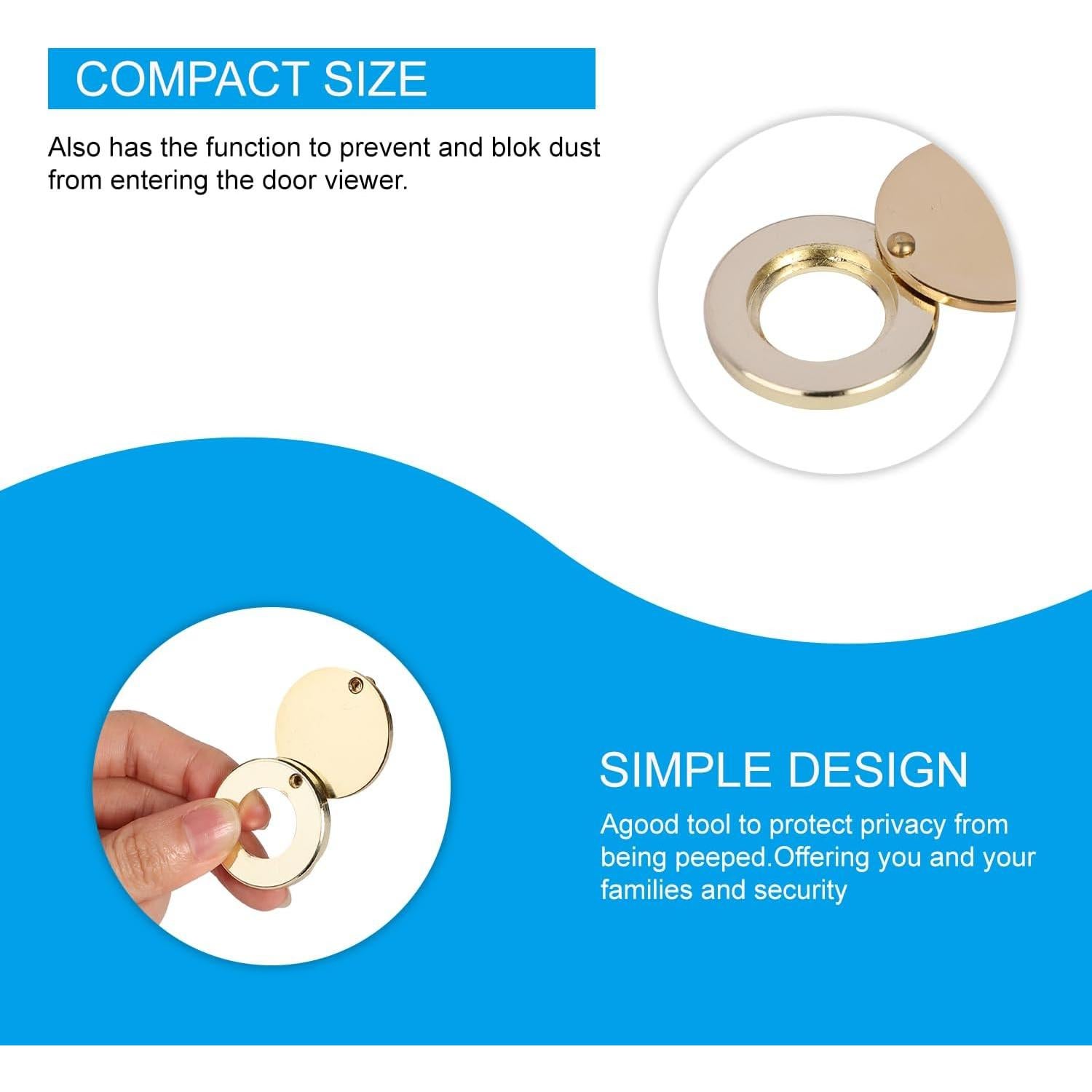 COMPACT SIZE

Also has the function to prevent and blok dust from entering the door viewer.

SIMPLE DESIGN

Agood tool to protect privacy from being peeped.Offering you and your families and security